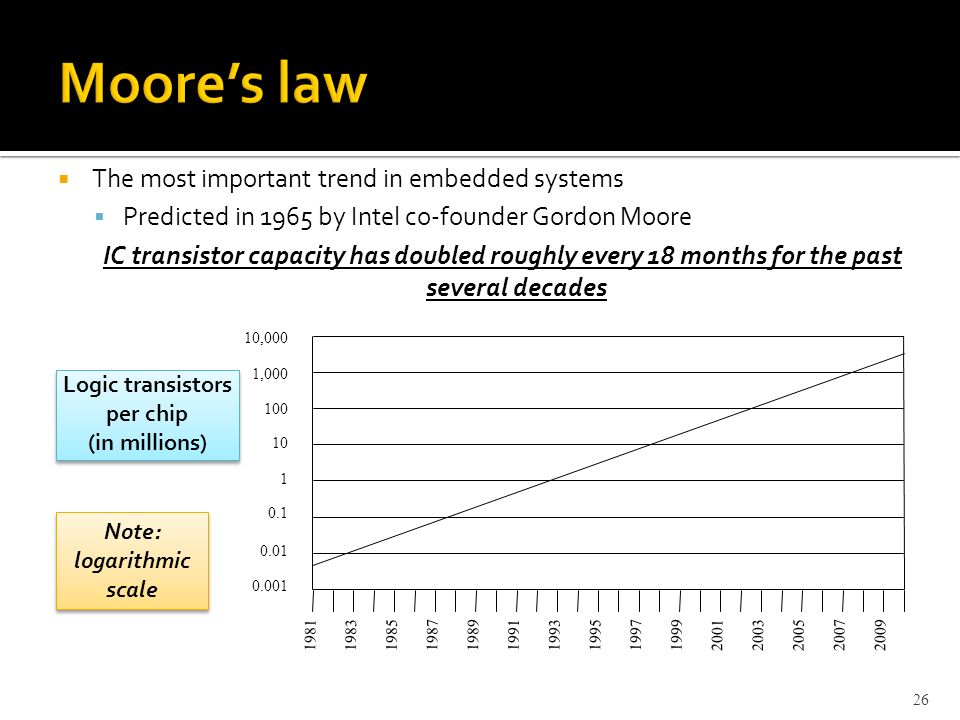 Moore's law

The most important trend in embedded systems

Predicted in 1965 by Intel co-founder Gordon Moore

IC transistor capacity has doubled roughly every 18 months for the past several decades

Logic transistors per chip (in millions)

Note: logarithmic scale

10,000
1,000
100
10
1
0.1
0.01
0.001

1981 1983 1985 1987 1989 1991 1993 1995 1997 1999 2001 2003 2005 2007 2009

26